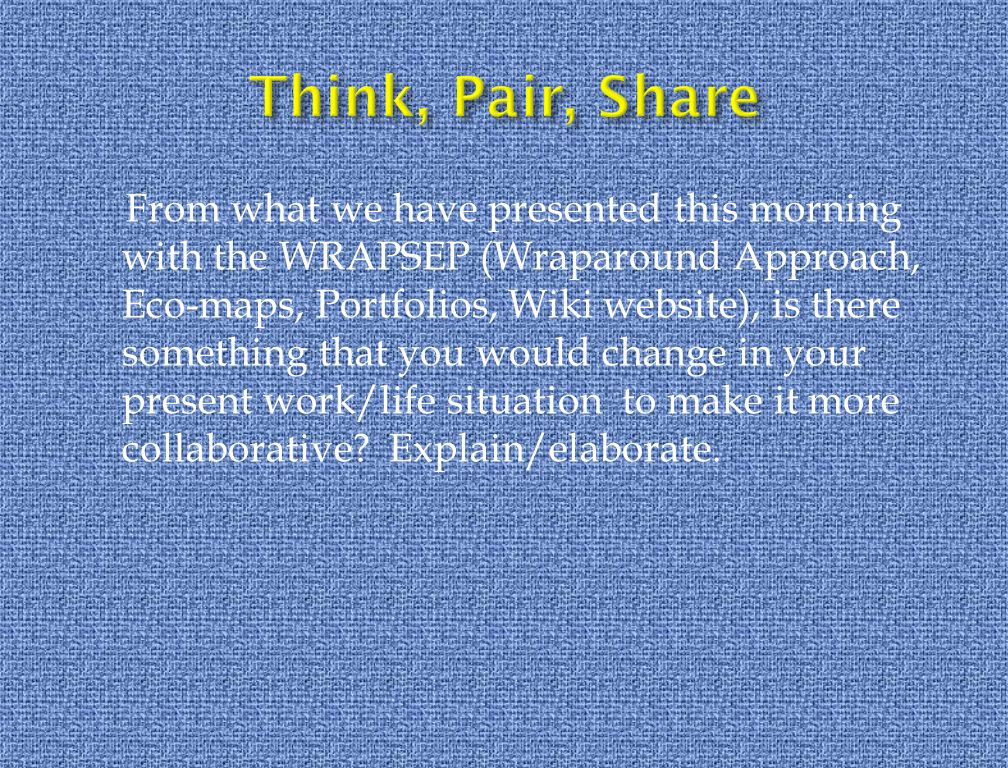 Think, Pair, Share

From what we have presented this morning with the WRAPSEP (Wraparound Approach, Eco-maps, Portfolios, Wiki website), is there something that you would change in your present work/life situation to make it more collaborative? Explain/elaborate.